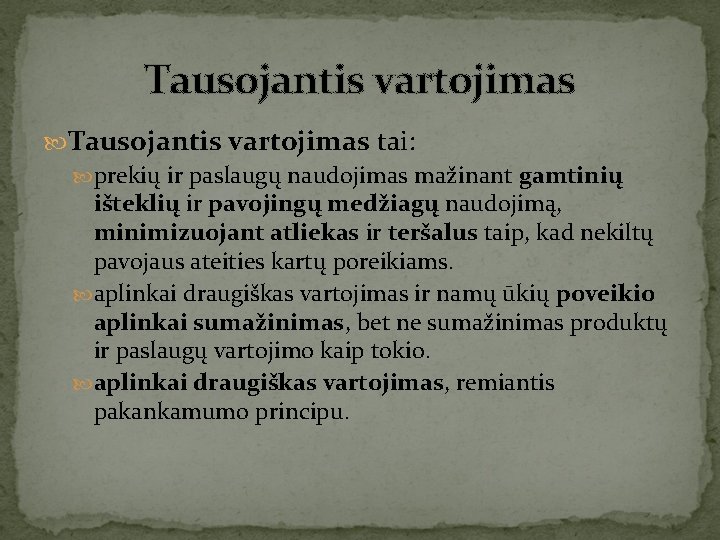 Tausojantis vartojimas

Tausojantis vartojimas tai:

prekių ir paslaugų naudojimas mažinant gamtinių išteklių ir pavojingų medžiagų naudojimą, minimizuojant atliekas ir teršalus taip, kad nekiltų pavojaus ateities kartų poreikiams.

aplinkai draugiškas vartojimas ir namų ūkių poveikio aplinkai sumažinimas, bet ne sumažinimas produktų ir paslaugų vartojimo kaip tokio.

aplinkai draugiškas vartojimas, remiantis pakankamumo principu.